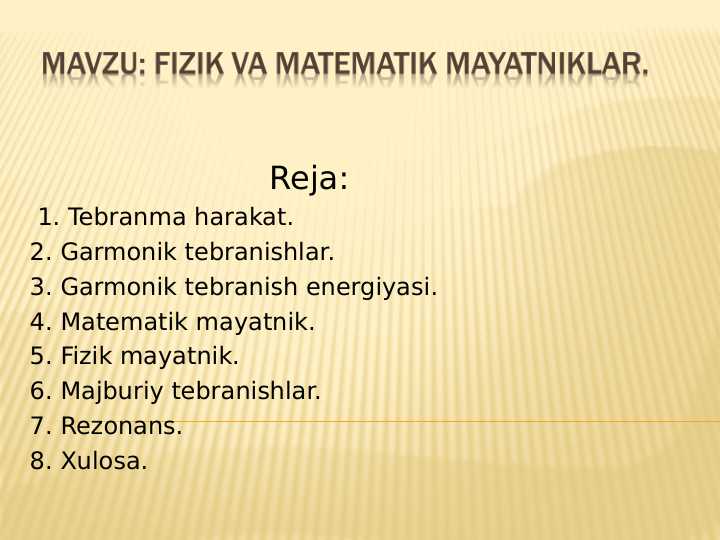 MAVZU: FIZIK VA MATEMATIK MAYATNIKLAR.

Reja:

1. Tebranma harakat.
2. Garmonik tebranishlar.
3. Garmonik tebranish energiyasi.
4. Matematik mayatnik.
5. Fizik mayatnik.
6. Majburiy tebranishlar.
7. Rezonans.
8. Xulosa.